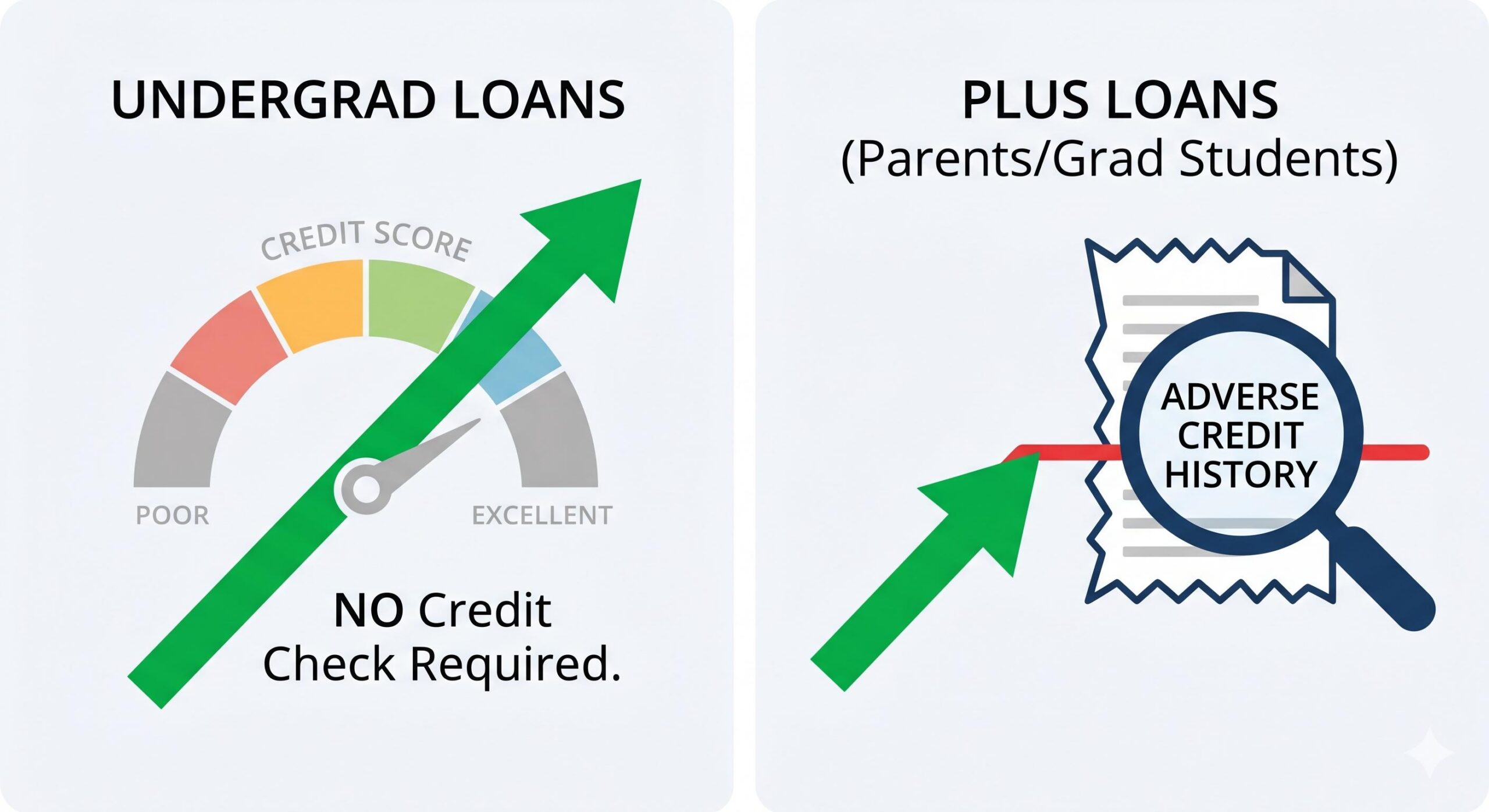 UNDERGRAD LOANS

CREDIT SCORE

POOR

EXCELLENT

NO Credit Check Required.

PLUS LOANS
(Parents/Grad Students)

ADVERSE CREDIT HISTORY